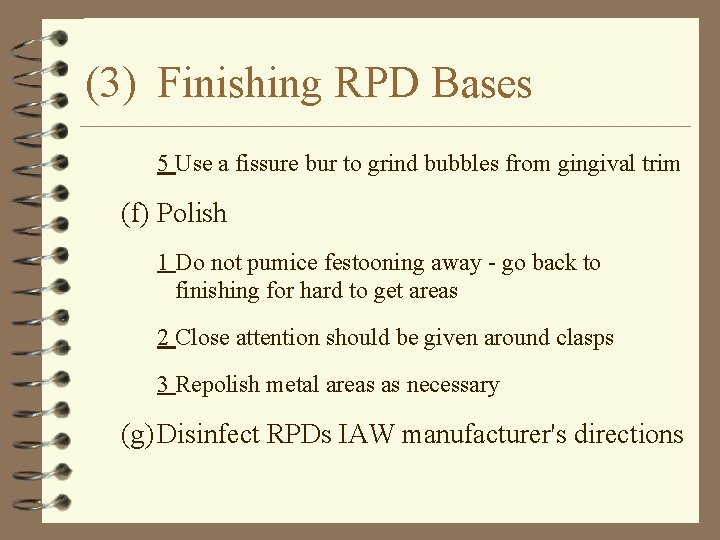 (3) Finishing RPD Bases

5 Use a fissure bur to grind bubbles from gingival trim

(f) Polish

1 Do not pumice festooning away - go back to finishing for hard to get areas

2 Close attention should be given around clasps

3 Repolish metal areas as necessary

(g) Disinfect RPDs IAW manufacturer's directions